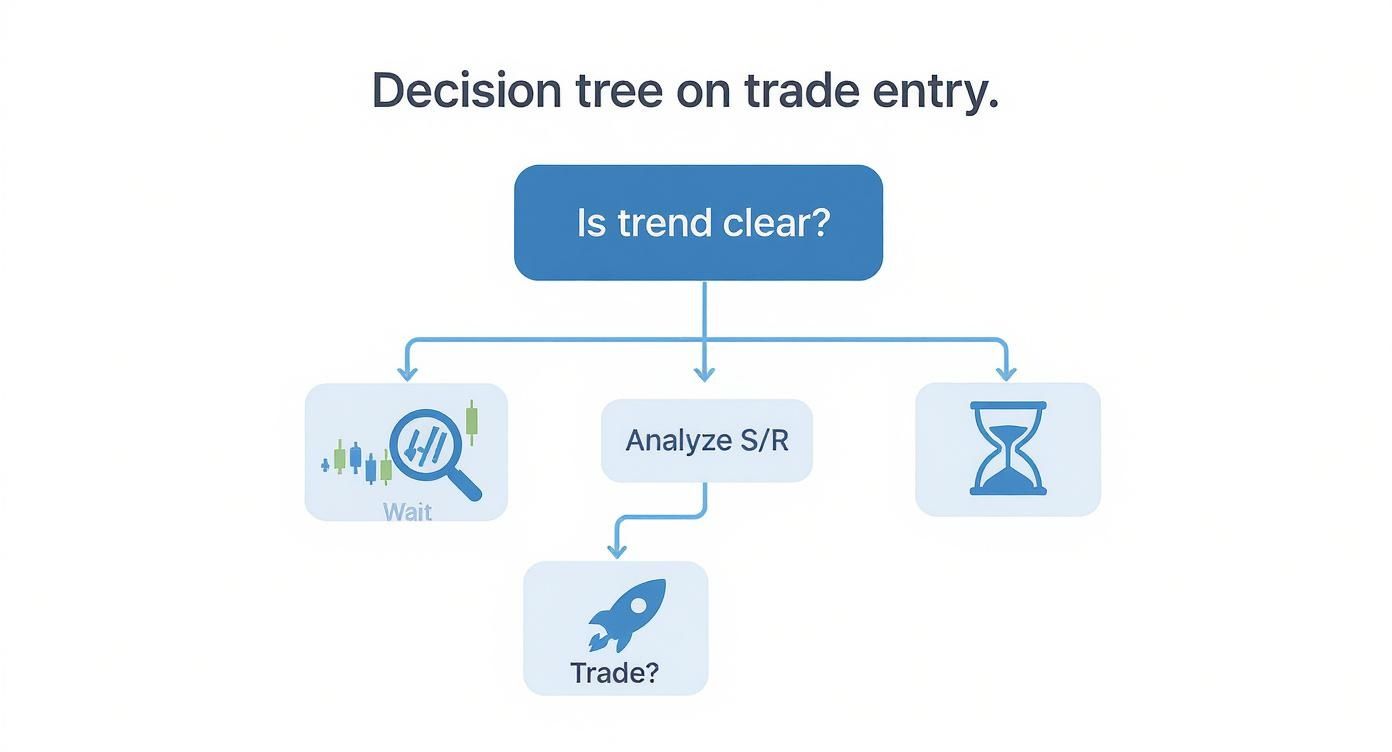 Decision tree on trade entry.

Is trend clear?

Wait

Analyze S/R

Trade?